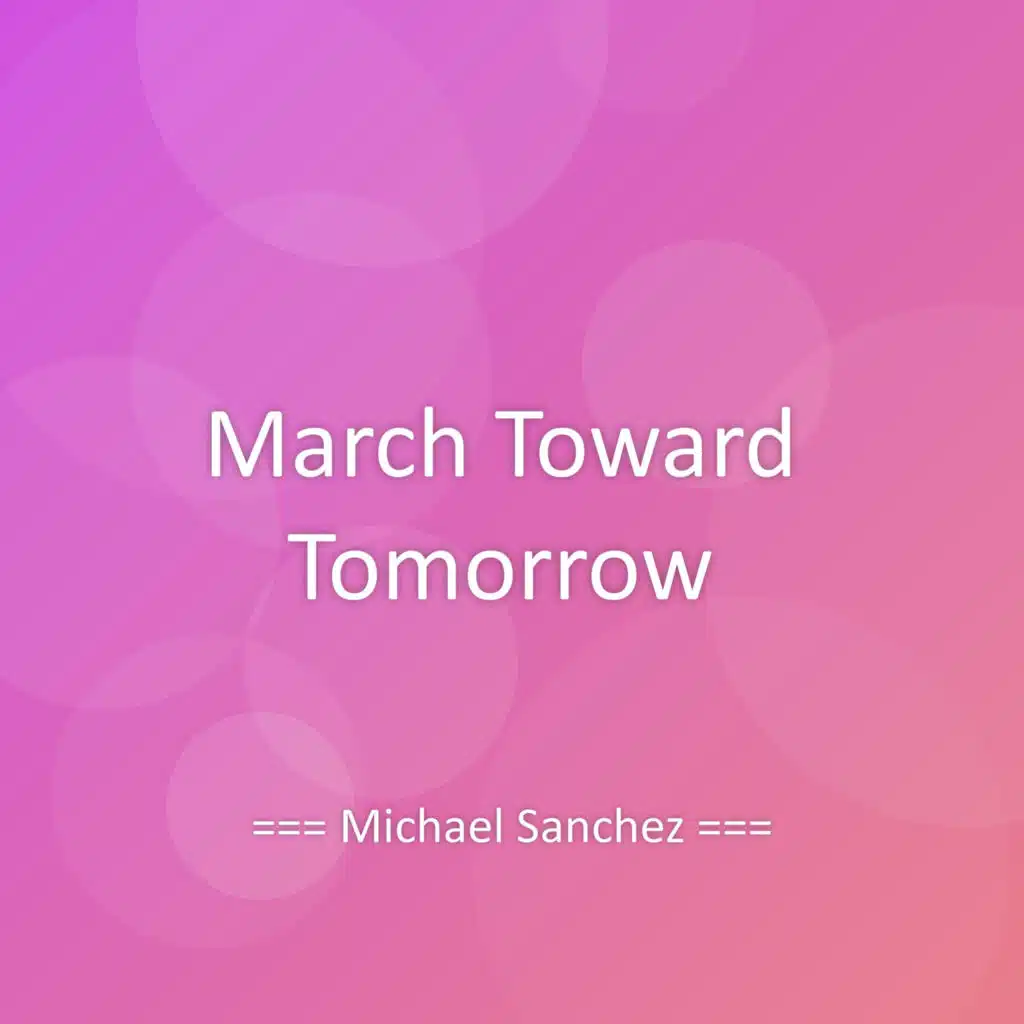 March Toward Tomorrow

=== Michael Sanchez ===